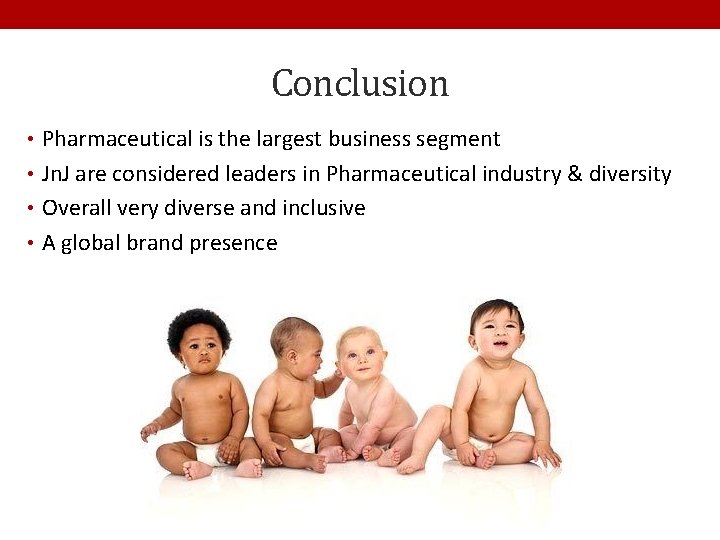 Conclusion

• Pharmaceutical is the largest business segment
• JnJ are considered leaders in Pharmaceutical industry & diversity
• Overall very diverse and inclusive
• A global brand presence